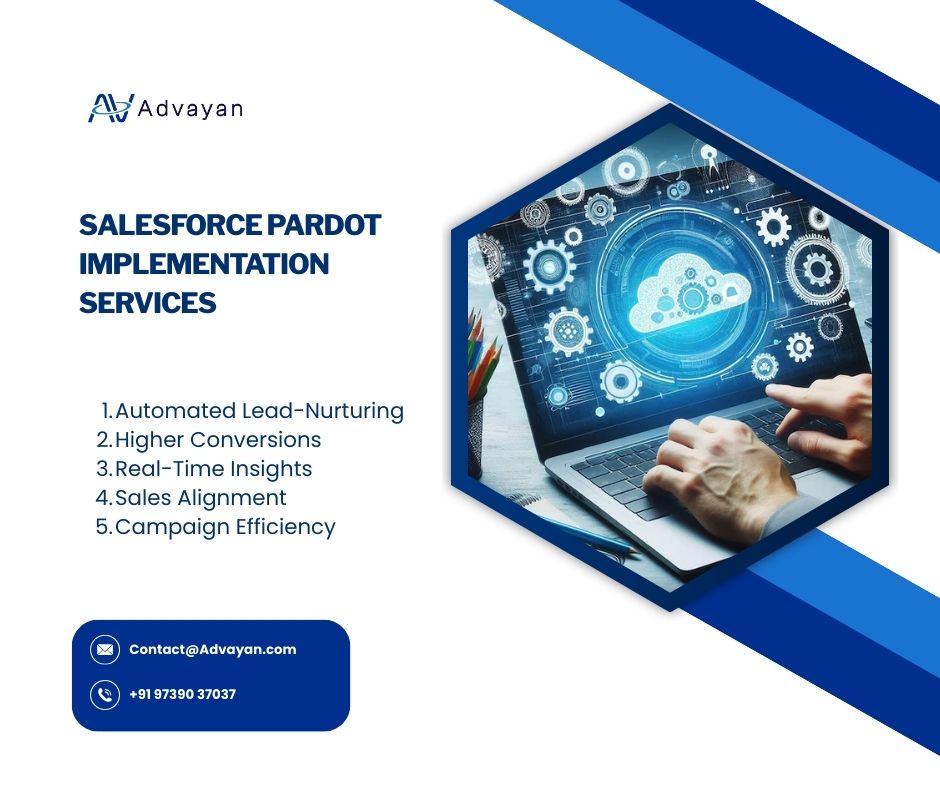 Advayan

SALESFORCE PARDOT IMPLEMENTATION SERVICES

1. Automated Lead-Nurturing
2. Higher Conversions
3. Real-Time Insights
4. Sales Alignment
5. Campaign Efficiency

Contact@Advayan.com

+91 97390 37037